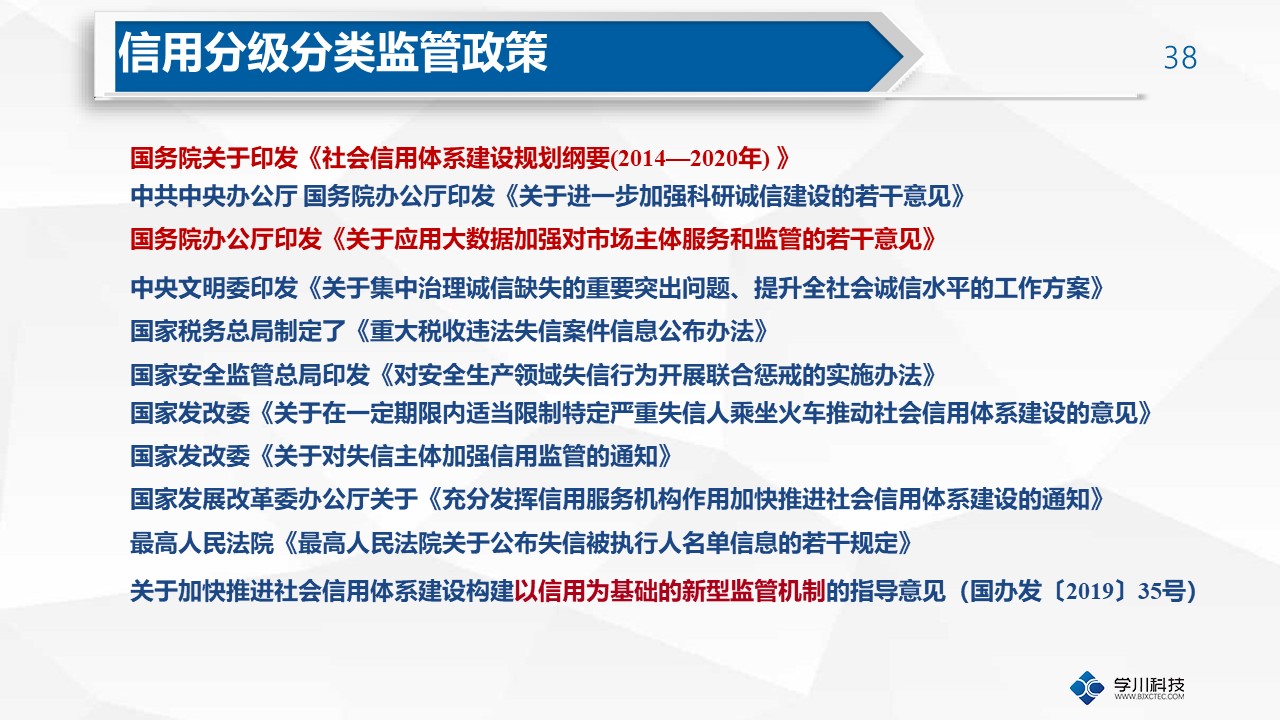 信用分级分类监管政策

38

国务院关于印发《社会信用体系建设规划纲要(2014—2020年) 》

中共中央办公厅 国务院办公厅印发《关于进一步加强科研诚信建设的若干意见》

国务院办公厅印发《关于应用大数据加强对市场主体服务和监管的若干意见》

中央文明委印发《关于集中治理诚信缺失的重要突出问题、提升全社会诚信水平的工作方案》

国家税务总局制定了《重大税收违法失信案件信息公布办法》

国家安全监管总局印发《对安全生产领域失信行为开展联合惩戒的实施办法》

国家发改委《关于在一定期限内适当限制特定严重失信人乘坐火车推动社会信用体系建设的意见》

国家发改委《关于对失信主体加强信用监管的通知》

国家发展改革委办公厅关于《充分发挥信用服务机构作用加快推进社会信用体系建设的通知》

最高人民法院《最高人民法院关于公布失信被执行人名单信息的若干规定》

关于加快推进社会信用体系建设构建以信用为基础的新型监管机制的指导意见（国办发〔2019〕35号)

学川科技
WWW.BIXCTEC.COM